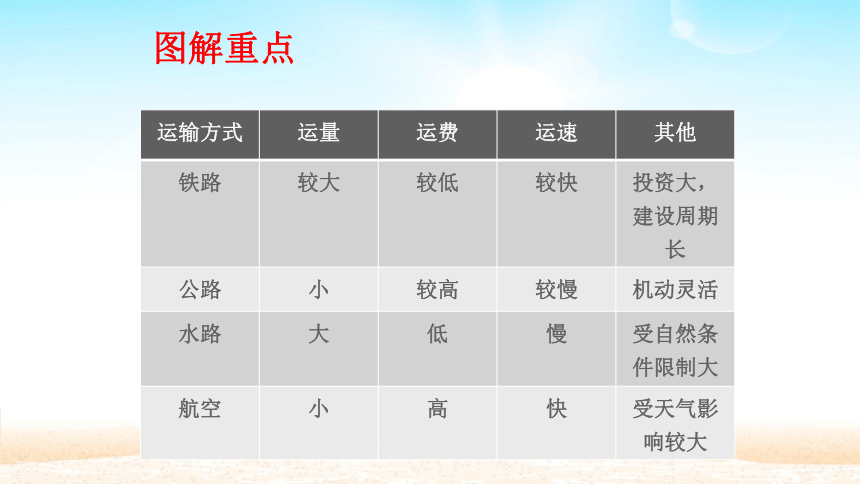 图解重点

| 运输方式 | 运量 | 运费 | 运速 | 其他 |
|---|---|---|---|---|
| 铁路 | 较大 | 较低 | 较快 | 投资大，建设周期长 |
| 公路 | 小 | 较高 | 较慢 | 机动灵活 |
| 水路 | 大 | 低 | 慢 | 受自然条件限制大 |
| 航空 | 小 | 高 | 快 | 受天气影响较大 |